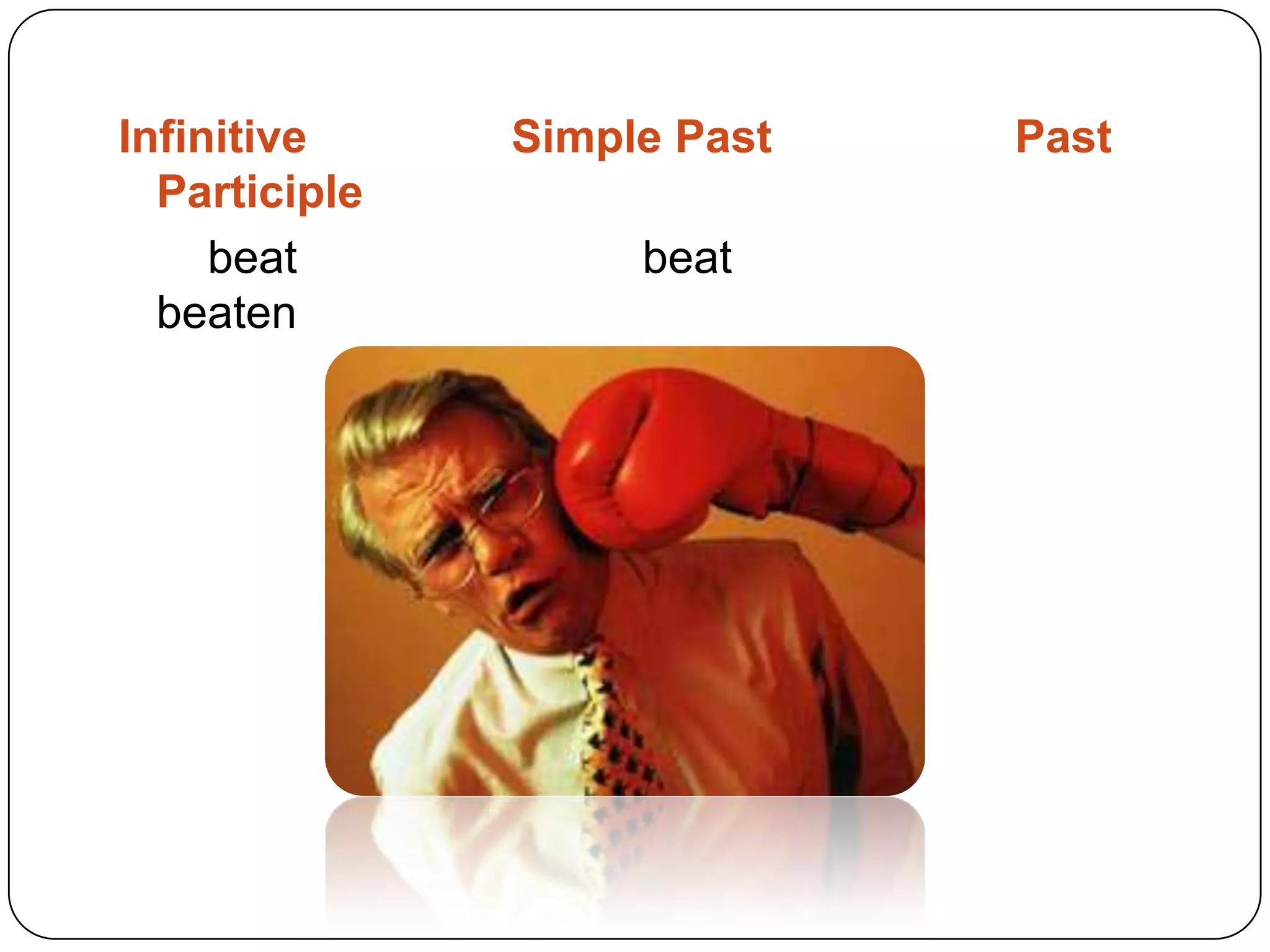 Infinitive Simple Past Past Participle

beat beat beaten